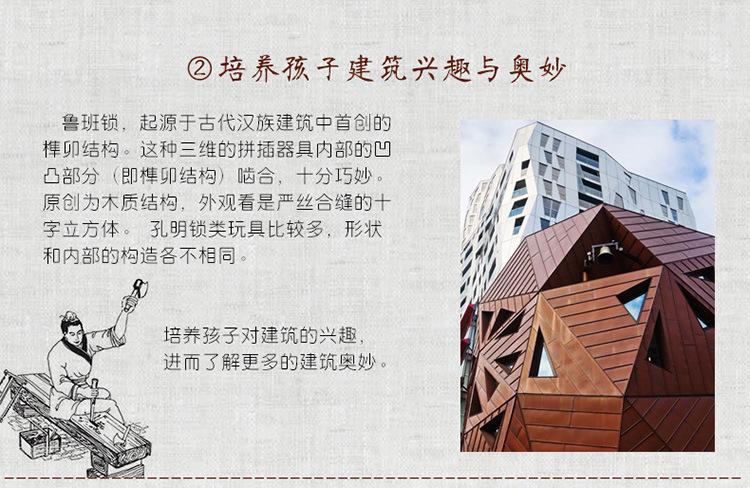 ②培养孩子建筑兴趣与奥妙

鲁班锁，起源于古代汉族建筑中首创的榫卯结构。这种三维的拼插器具内部的凹凸部分（即榫卯结构）啮合，十分巧妙。原创为木质结构，外观看是严丝合缝的十字立方体。 孔明锁类玩具比较多，形状和内部的构造各不相同。

培养孩子对建筑的兴趣，进而了解更多的建筑奥妙。